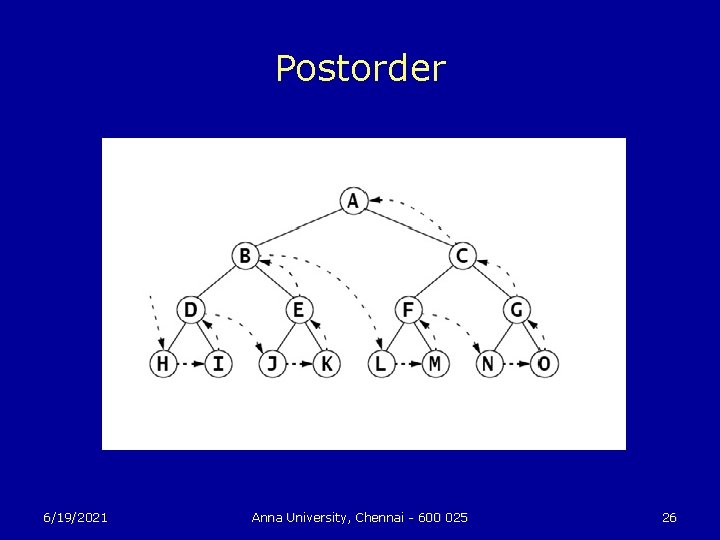 Postorder

A
B
C
D
E
F
G
H
I
J
K
L
M
N
O

6/19/2021

Anna University, Chennai - 600 025

26